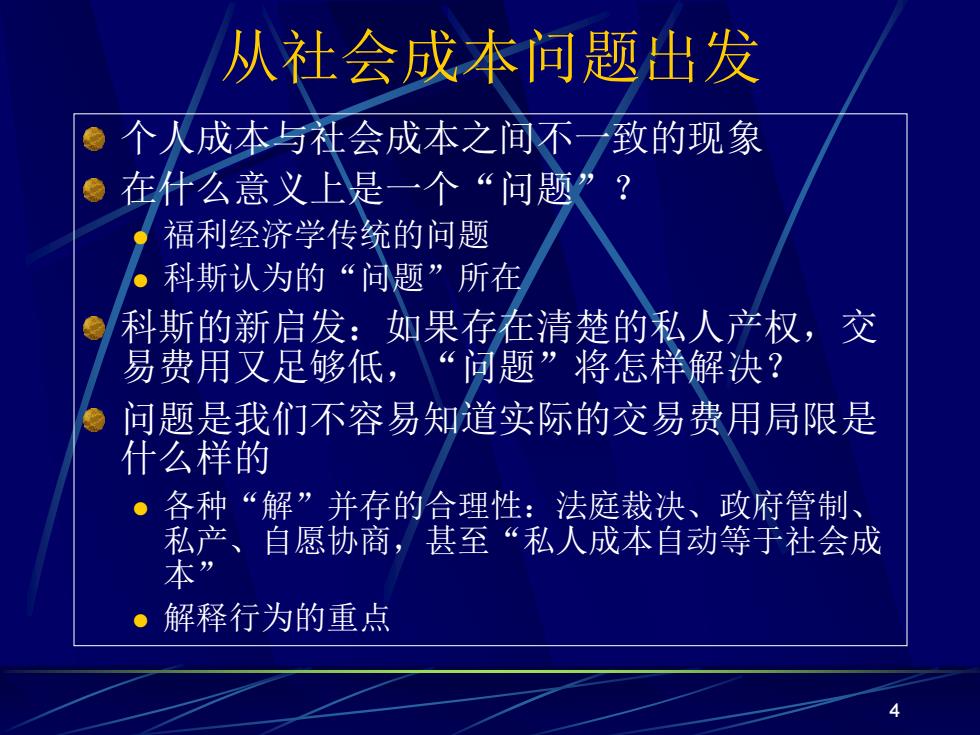 从社会成本问题出发

个人成本与社会成本之间不一致的现象

在什么意义上是一个“问题”？

福利经济学传统的问题

科斯认为的“问题”所在

科斯的新启发：如果存在清楚的私人产权，交易费用又足够低，“问题”将怎样解决？

问题是我们不容易知道实际的交易费用局限是什么样的

各种“解”并存的合理性：法庭裁决、政府管制、私产、自愿协商，甚至“私人成本自动等于社会成本”

解释行为的重点

4